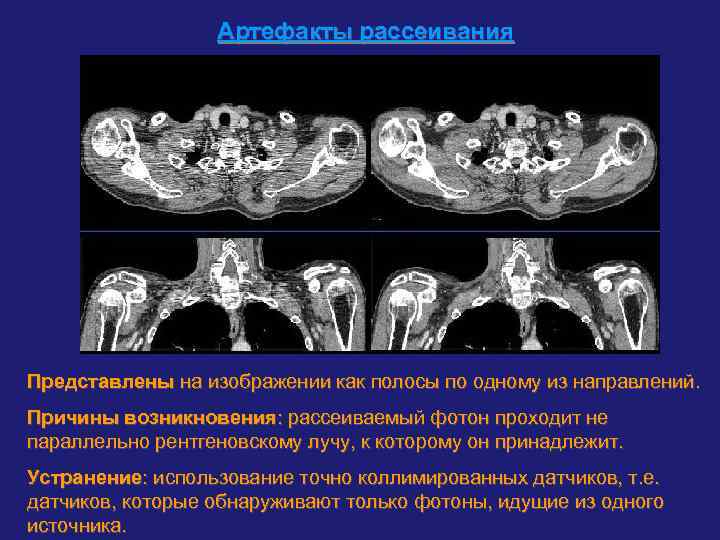 Артефакты рассеивания

Представлены на изображении как полосы по одному из направлений.

Причины возникновения: рассеиваемый фотон проходит не параллельно рентгеновскому лучу, к которому он принадлежит.

Устранение: использование точно коллимированных датчиков, т.е. датчиков, которые обнаруживают только фотоны, идущие из одного источника.